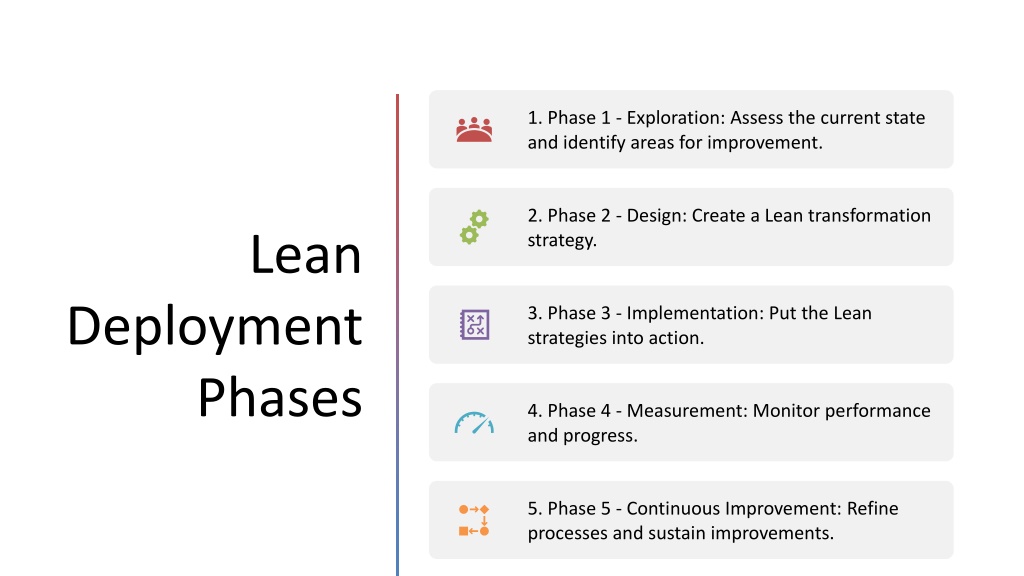 Lean Deployment Phases

1. Phase 1 - Exploration: Assess the current state and identify areas for improvement.

2. Phase 2 - Design: Create a Lean transformation strategy.

3. Phase 3 - Implementation: Put the Lean strategies into action.

4. Phase 4 - Measurement: Monitor performance and progress.

5. Phase 5 - Continuous Improvement: Refine processes and sustain improvements.